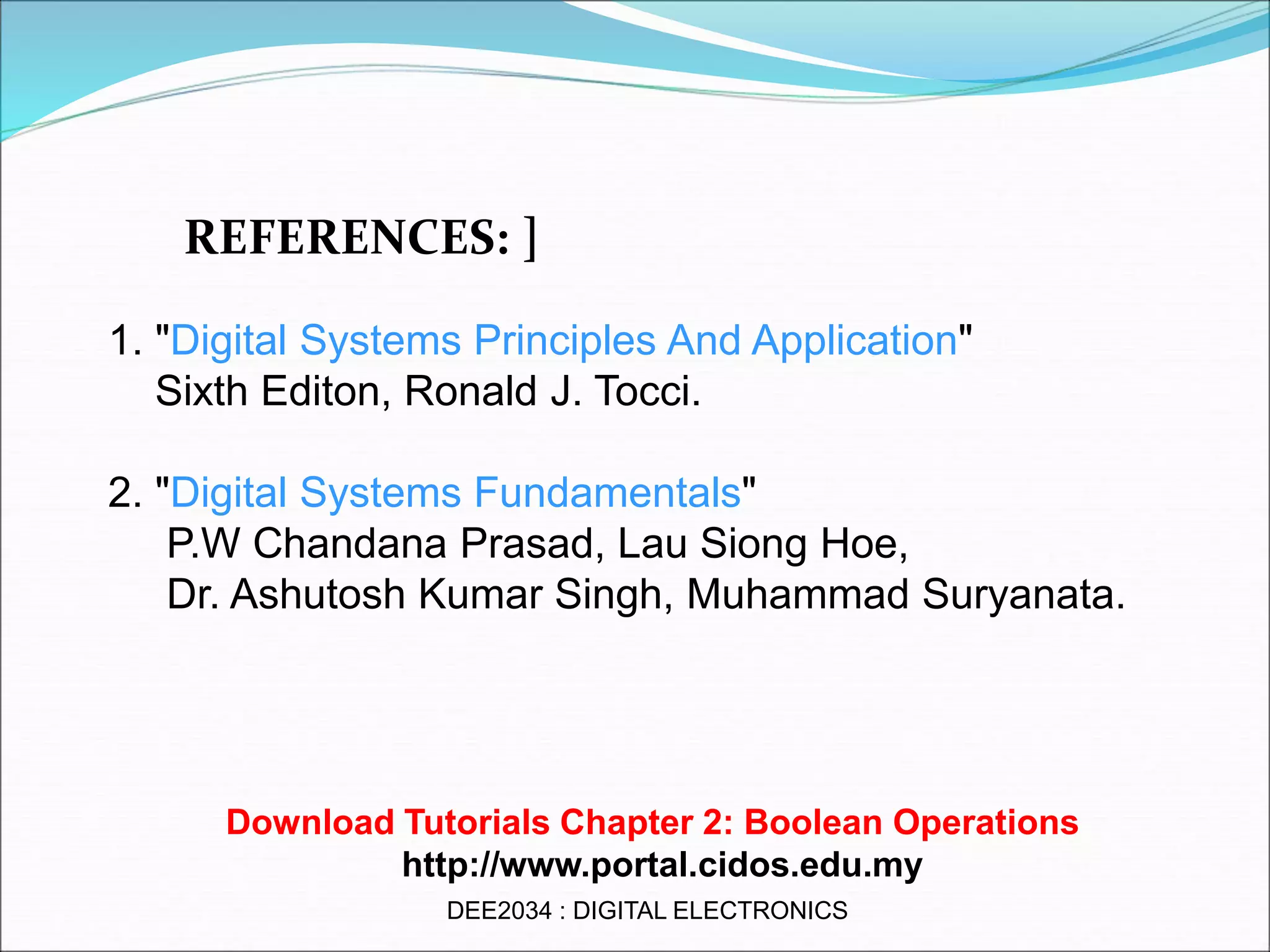 REFERENCES: ]

1. "Digital Systems Principles And Application" Sixth Editon, Ronald J. Tocci.

2. "Digital Systems Fundamentals" P.W Chandana Prasad, Lau Siong Hoe, Dr. Ashutosh Kumar Singh, Muhammad Suryanata.

Download Tutorials Chapter 2: Boolean Operations
http://www.portal.cidos.edu.my

DEE2034 : DIGITAL ELECTRONICS